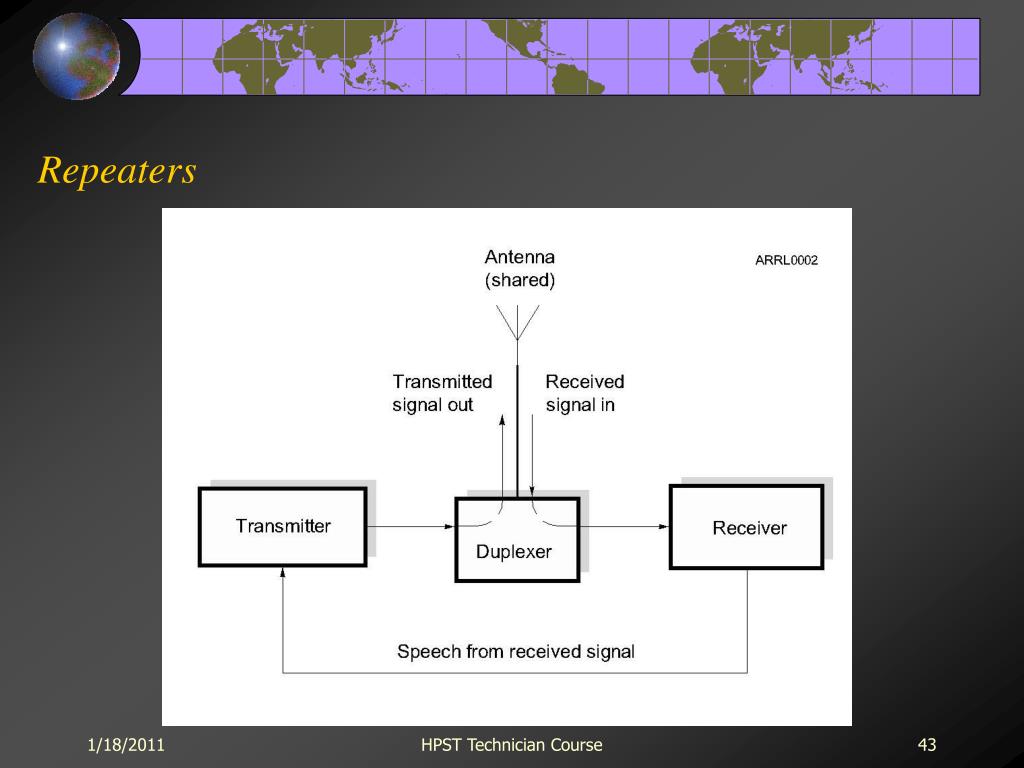 Repeaters

Antenna
(shared)

ARRL0002

Transmitted signal out

Received signal in

Transmitter

Duplexer

Receiver

Speech from received signal

1/18/2011

HPST Technician Course

43